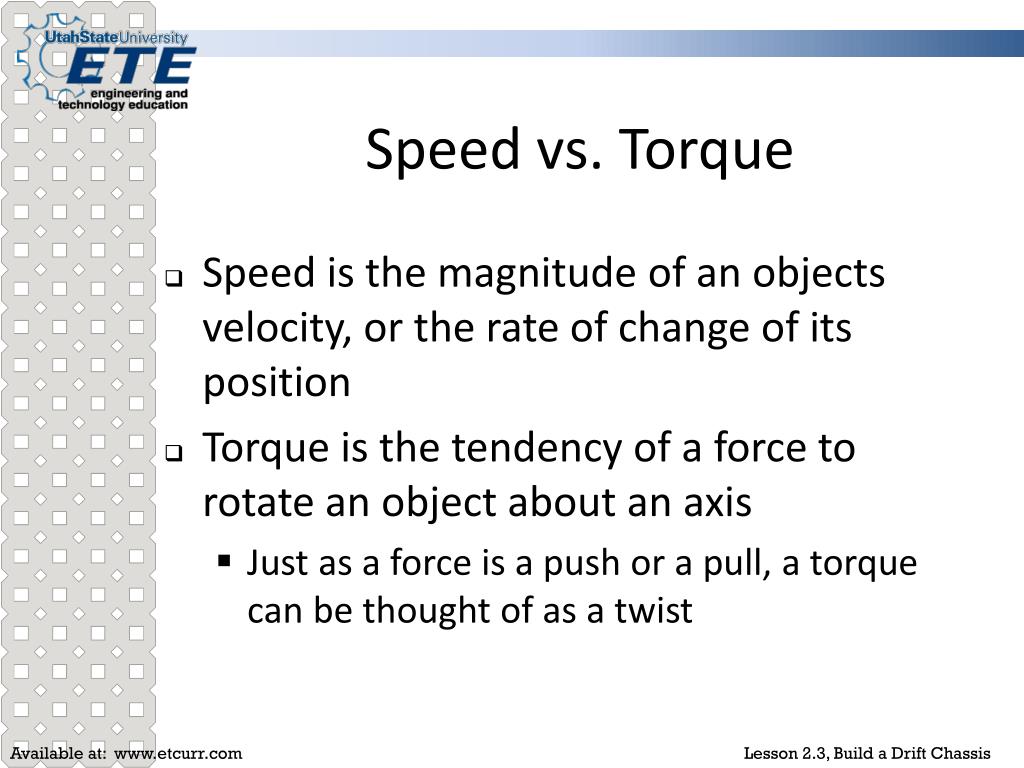 UtahStateUniversity
ETE
engineering and technology education

Speed vs. Torque

Speed is the magnitude of an objects velocity, or the rate of change of its position

Torque is the tendency of a force to rotate an object about an axis

Just as a force is a push or a pull, a torque can be thought of as a twist

Available at: www.etcurr.com

Lesson 2.3, Build a Drift Chassis